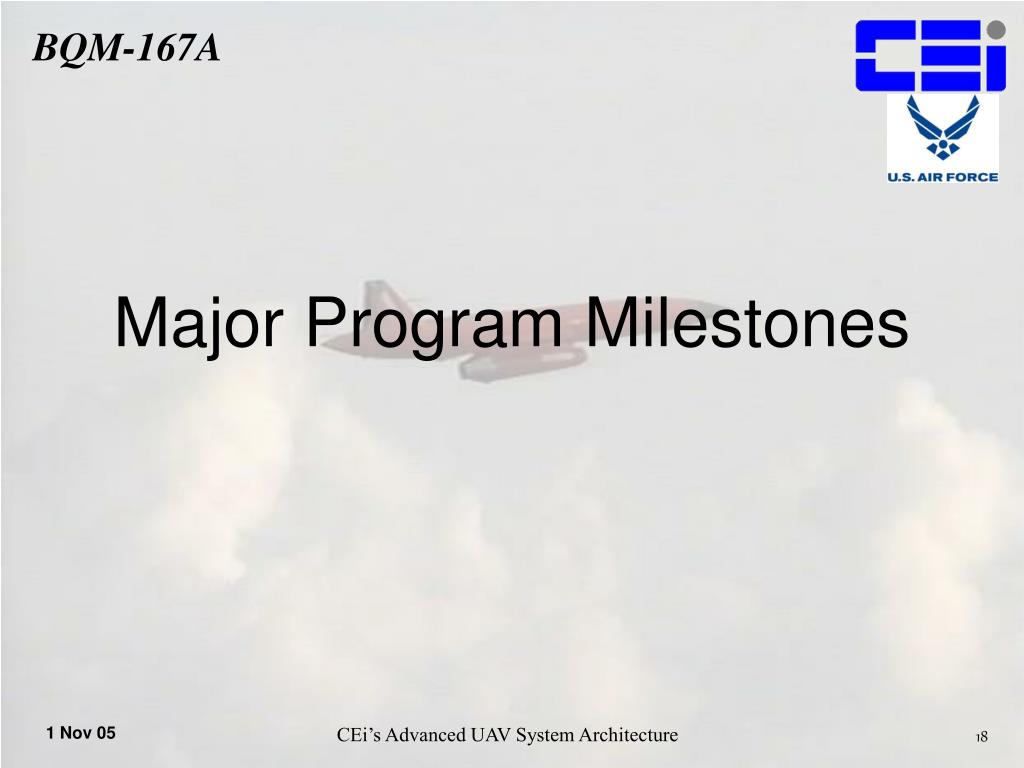 BQM-167A

CEi

U.S. AIR FORCE

Major Program Milestones

1 Nov 05

CEi's Advanced UAV System Architecture

18